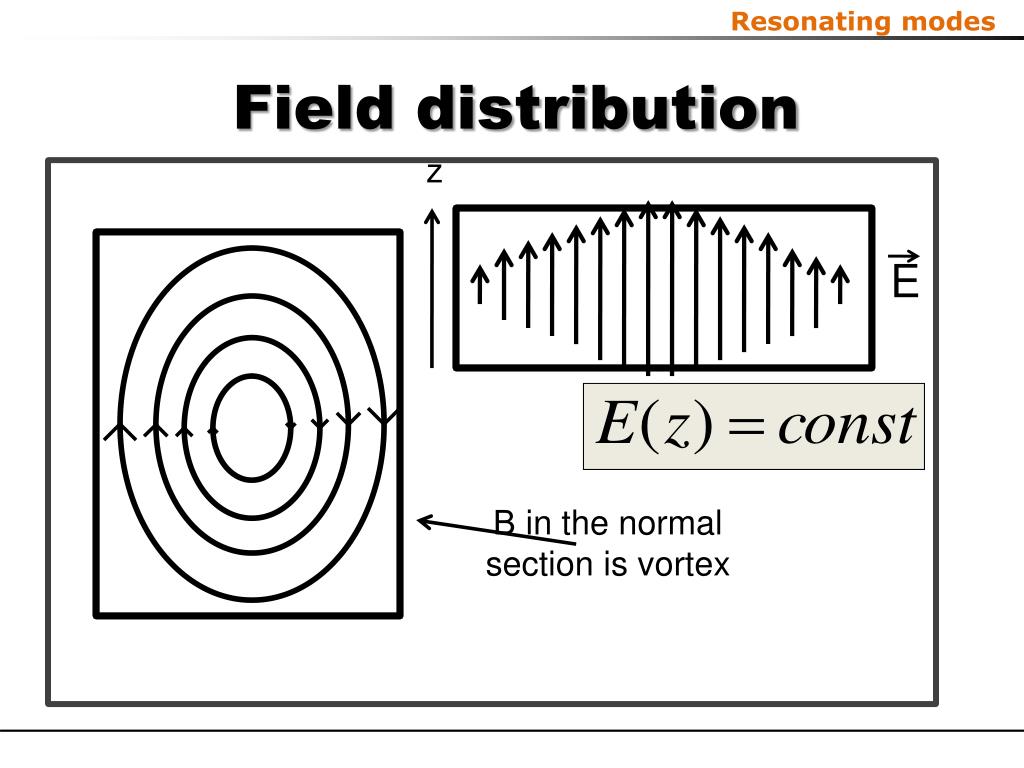 Resonating modes

Field distribution

z

$\vec{E}$

$E(z) = const$

B in the normal section is vortex